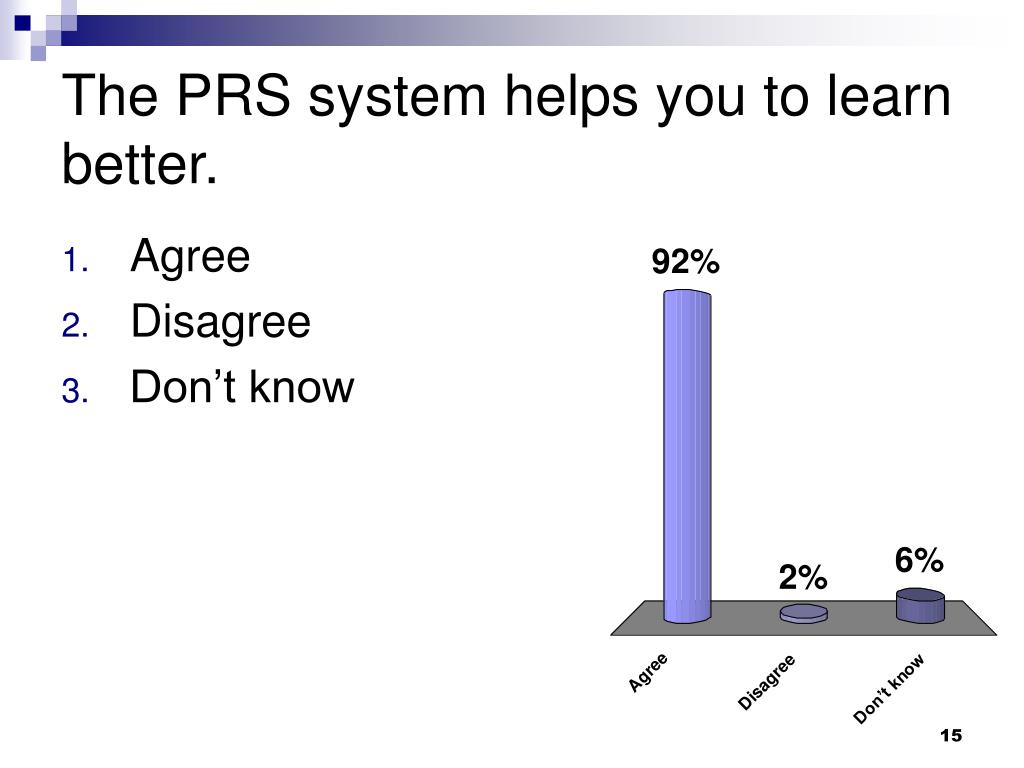 The PRS system helps you to learn better.

1. Agree
2. Disagree
3. Don’t know

92%
2%
6%

Agree
Disagree
Don’t know

15